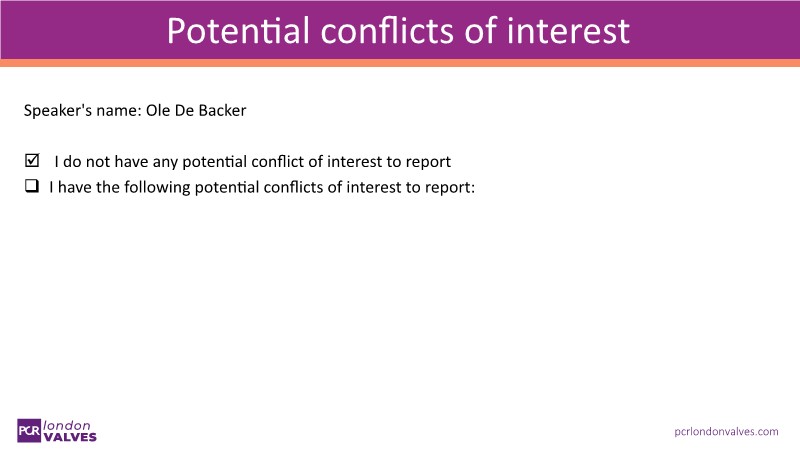 Potential conflicts of interest

Speaker's name: Ole De Backer

☑ I do not have any potential conflict of interest to report
☐ I have the following potential conflicts of interest to report:

PCR london VALVES

pcrlondonvalves.com